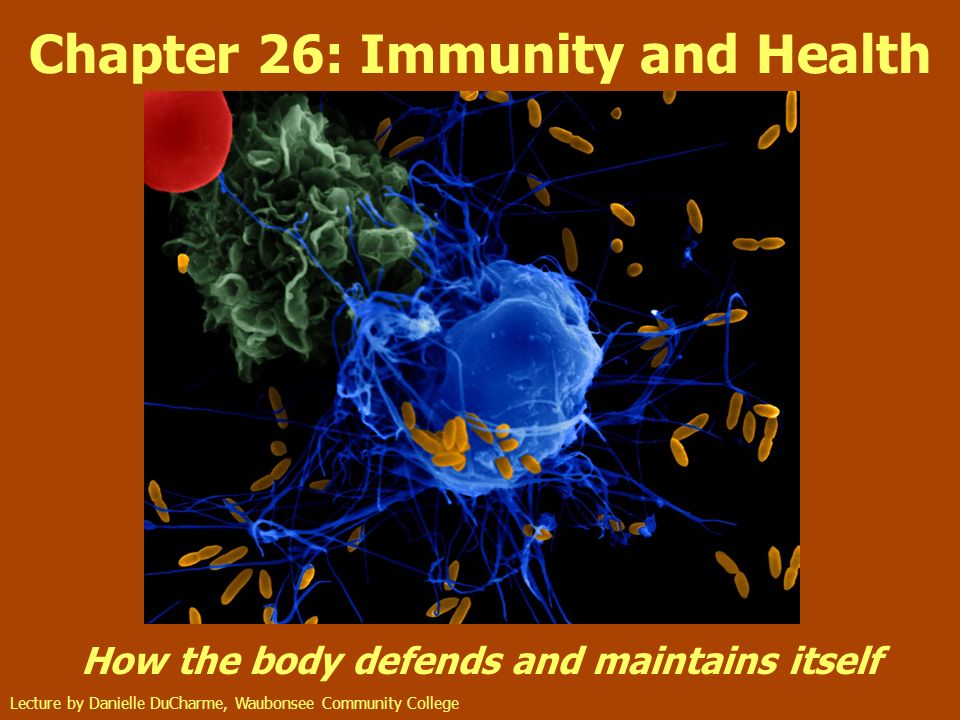 Chapter 26: Immunity and Health

How the body defends and maintains itself

Lecture by Danielle DuCharme, Waubonsee Community College